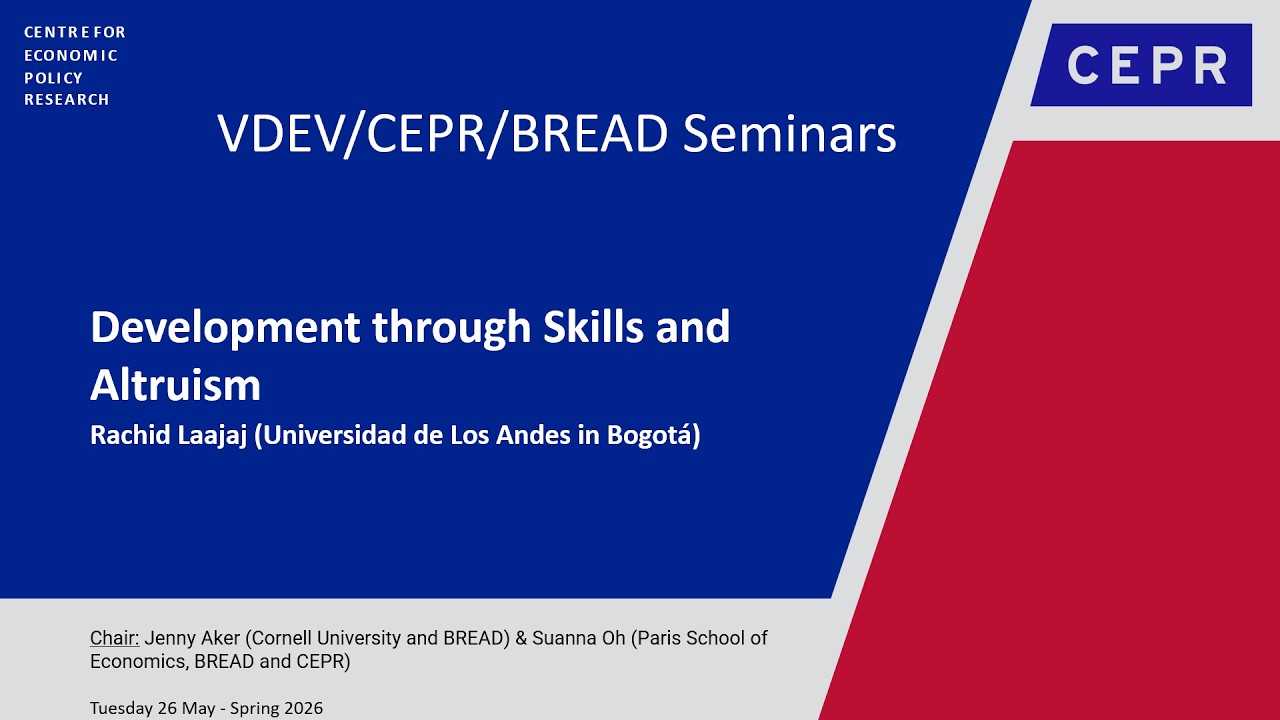 CENTRE FOR ECONOMIC POLICY RESEARCH

CEPR

VDEV/CEPR/BREAD Seminars

Development through Skills and Altruism

Rachid Laajaj (Universidad de Los Andes in Bogotá)

Chair: Jenny Aker (Cornell University and BREAD) & Suanna Oh (Paris School of Economics, BREAD and CEPR)

Tuesday 26 May - Spring 2026